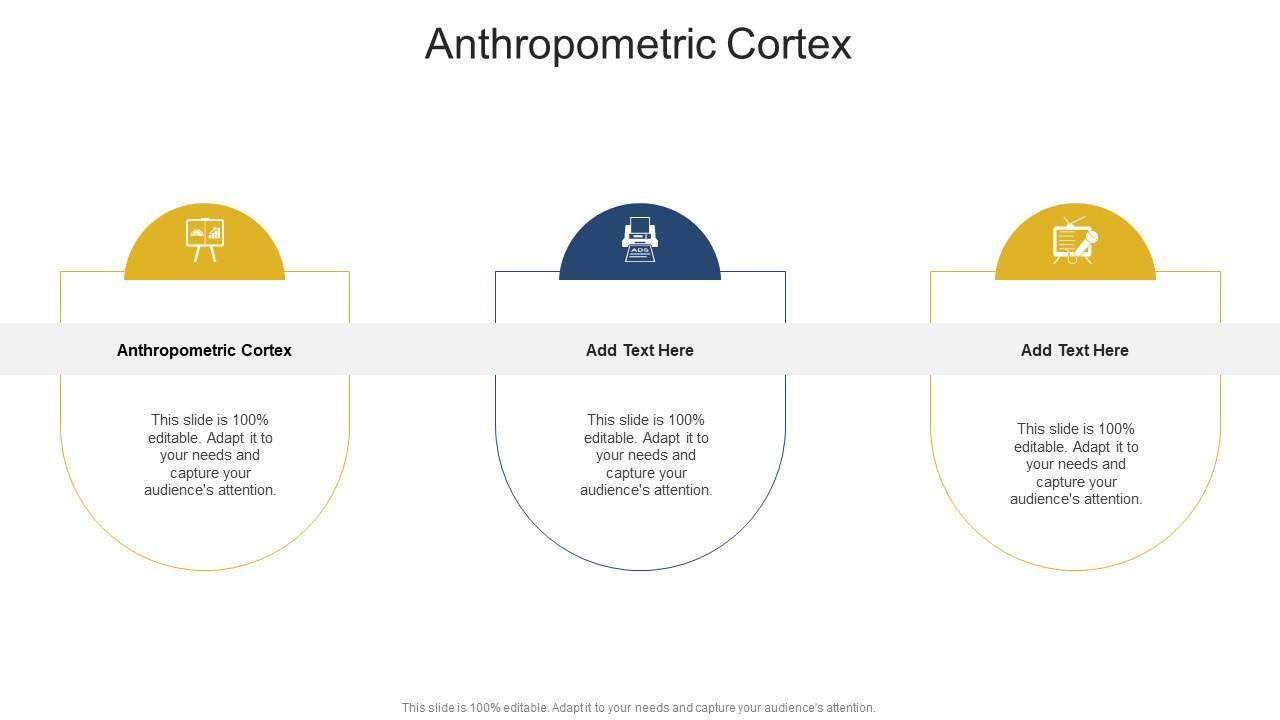 Anthropometric Cortex

ADS

Anthropometric Cortex

This slide is 100% editable. Adapt it to your needs and capture your audience's attention.

Add Text Here

This slide is 100% editable. Adapt it to your needs and capture your audience's attention.

Add Text Here

This slide is 100% editable. Adapt it to your needs and capture your audience's attention.

This slide is 100% editable. Adapt it to your needs and capture your audience's attention.